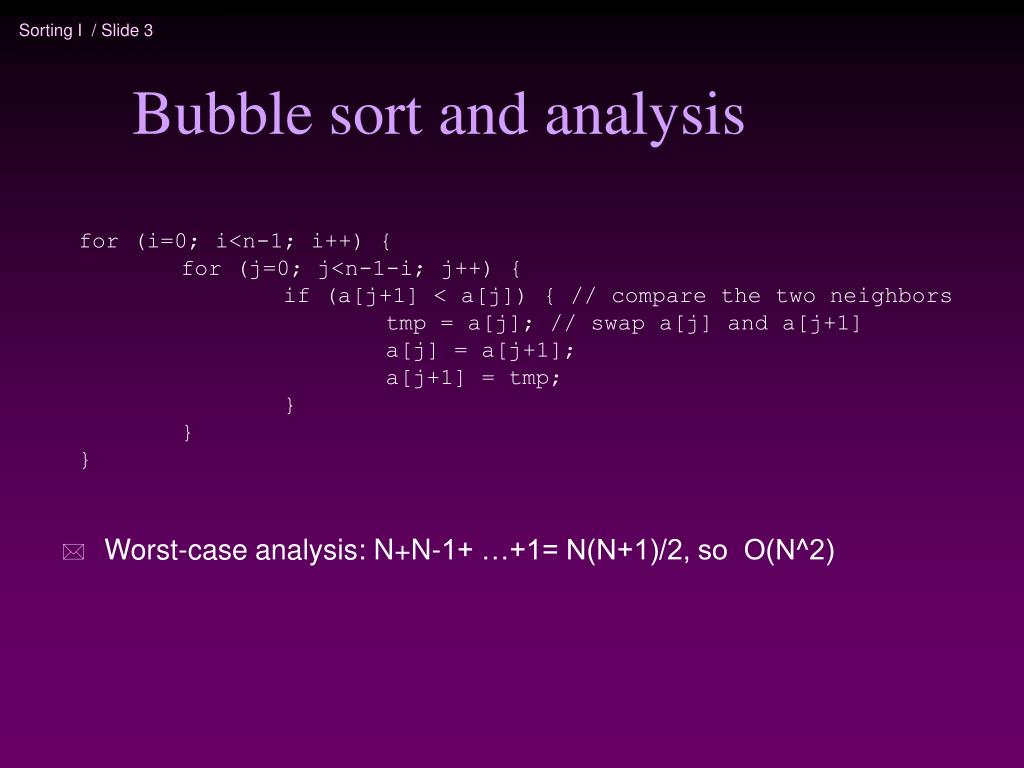 Sorting I / Slide 3

Bubble sort and analysis

for (i=0; i<n-1; i++) {
	for (j=0; j<n-1-i; j++) {
		if (a[j+1] < a[j]) { // compare the two neighbors
			tmp = a[j]; // swap a[j] and a[j+1]
			a[j] = a[j+1];
			a[j+1] = tmp;
		}
	}
}

Worst-case analysis: N+N-1+ …+1= N(N+1)/2, so O(N^2)